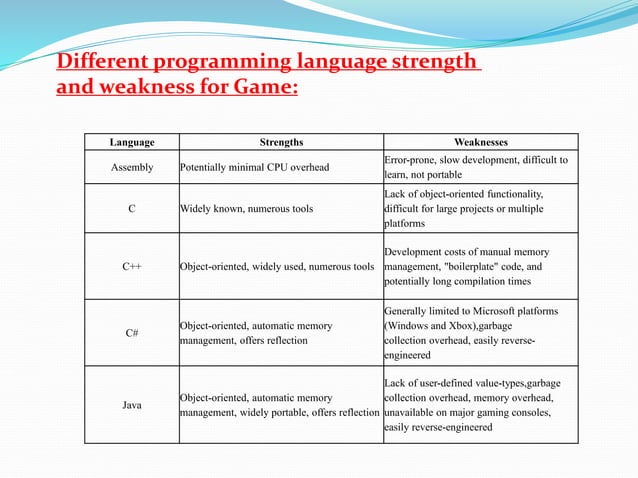 Different programming language strength and weakness for Game:

| Language | Strengths | Weaknesses |
|---|---|---|
| Assembly | Potentially minimal CPU overhead | Error-prone, slow development, difficult to learn, not portable |
| C | Widely known, numerous tools | Lack of object-oriented functionality, difficult for large projects or multiple platforms |
| C++ | Object-oriented, widely used, numerous tools | Development costs of manual memory management, "boilerplate" code, and potentially long compilation times |
| C# | Object-oriented, automatic memory management, offers reflection | Generally limited to Microsoft platforms (Windows and Xbox),garbage collection overhead, easily reverse-engineered |
| Java | Object-oriented, automatic memory management, widely portable, offers reflection | Lack of user-defined value-types,garbage collection overhead, memory overhead, unavailable on major gaming consoles, easily reverse-engineered |